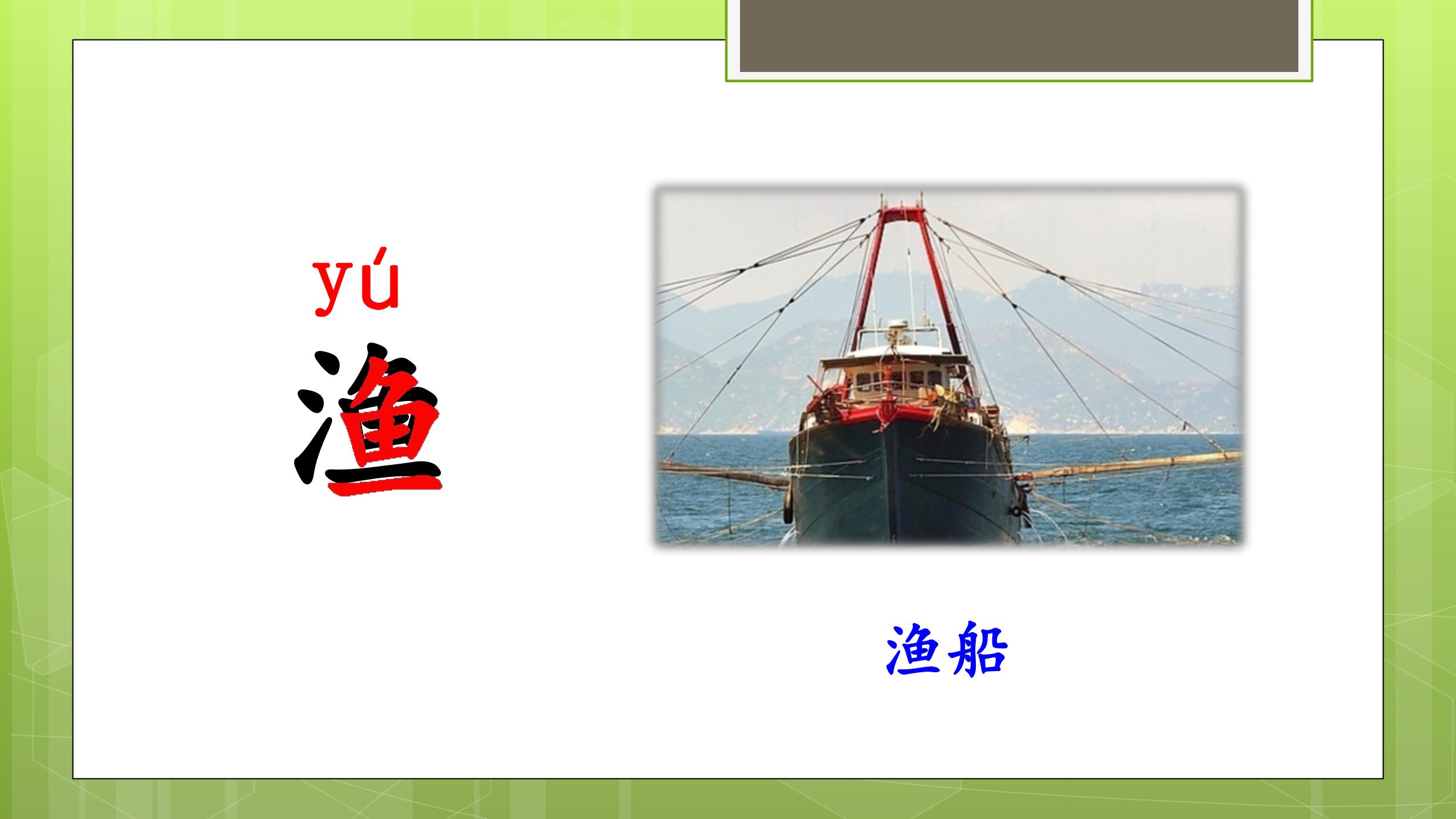 yú
渔

渔船